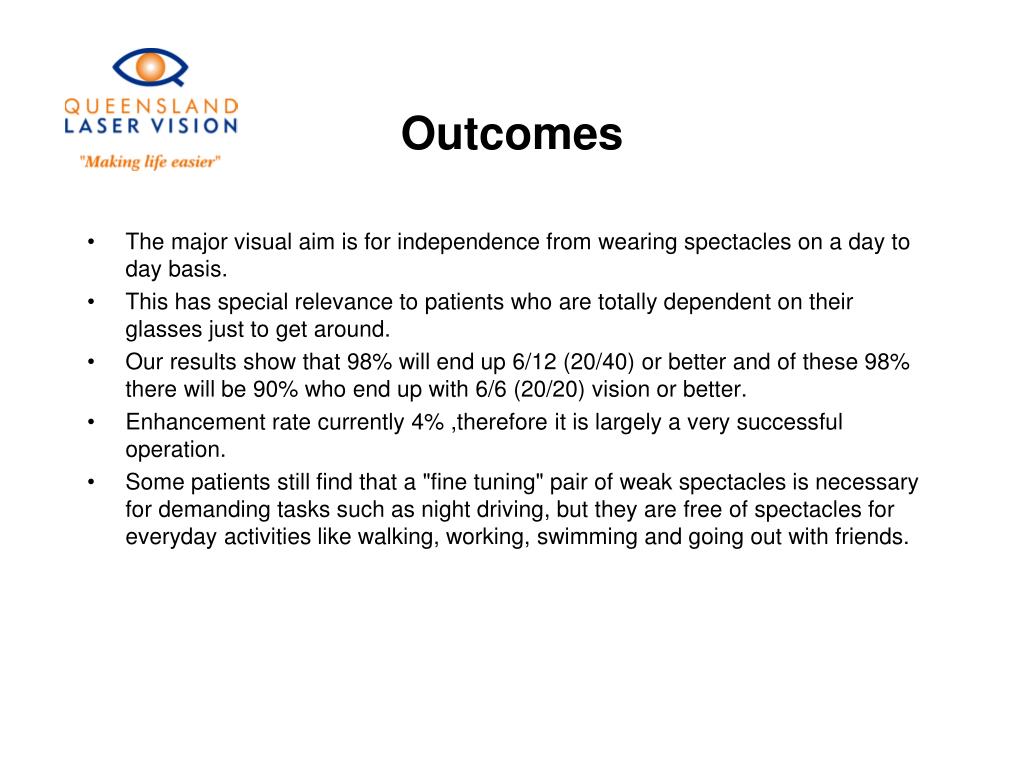 QUEENSLAND
LASER VISION
"Making life easier"

Outcomes

• The major visual aim is for independence from wearing spectacles on a day to day basis.
• This has special relevance to patients who are totally dependent on their glasses just to get around.
• Our results show that 98% will end up 6/12 (20/40) or better and of these 98% there will be 90% who end up with 6/6 (20/20) vision or better.
• Enhancement rate currently 4% ,therefore it is largely a very successful operation.
• Some patients still find that a "fine tuning" pair of weak spectacles is necessary for demanding tasks such as night driving, but they are free of spectacles for everyday activities like walking, working, swimming and going out with friends.